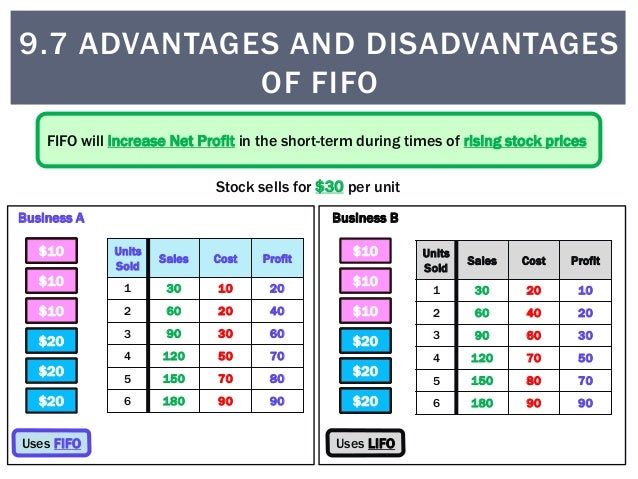 9.7 ADVANTAGES AND DISADVANTAGES OF FIFO

FIFO will Increase Net Profit in the short-term during times of rising stock prices

Stock sells for $30 per unit

Business A

$10
$10
$10
$20
$20
$20

| Units Sold | Sales | Cost | Profit |
|---|---|---|---|
| 1 | 30 | 10 | 20 |
| 2 | 60 | 20 | 40 |
| 3 | 90 | 30 | 60 |
| 4 | 120 | 50 | 70 |
| 5 | 150 | 70 | 80 |
| 6 | 180 | 90 | 90 |

Uses FIFO

Business B

$10
$10
$10
$20
$20
$20

| Units Sold | Sales | Cost | Profit |
|---|---|---|---|
| 1 | 30 | 20 | 10 |
| 2 | 60 | 40 | 20 |
| 3 | 90 | 60 | 30 |
| 4 | 120 | 70 | 50 |
| 5 | 150 | 80 | 70 |
| 6 | 180 | 90 | 90 |

Uses LIFO